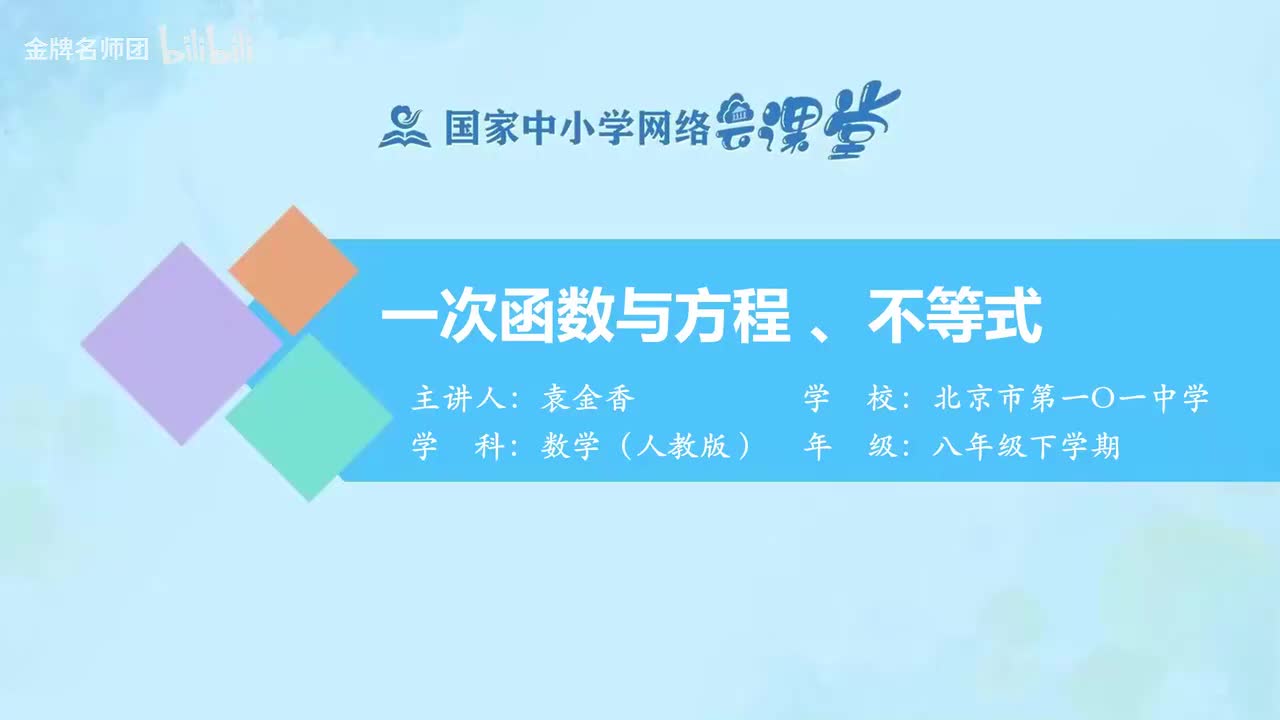 金牌名师团 bilibili

国家中小学网络云课堂

一次函数与方程 、不等式

主讲人：袁金香　　学　校：北京市第一〇一中学
学　科：数学（人教版）　年　级：八年级下学期